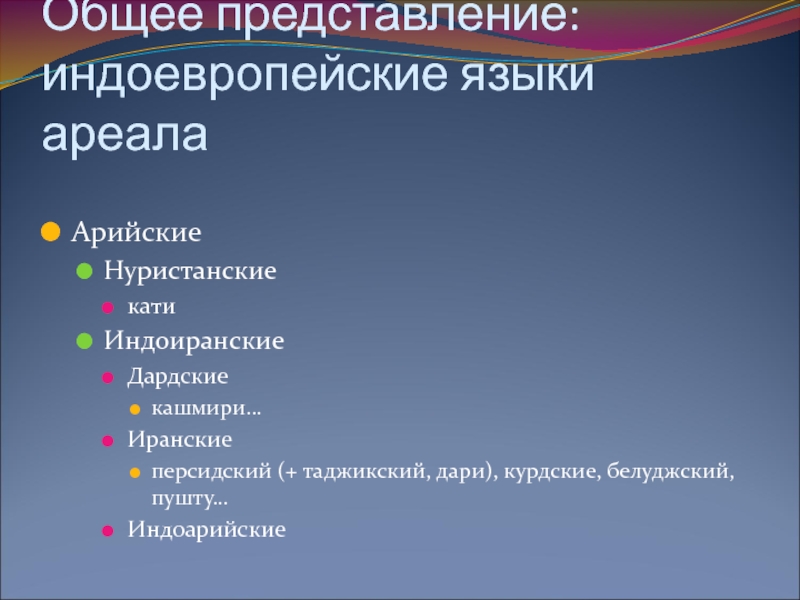 Общее представление: индоевропейские языки ареала

Арийские

Нуристанские

кати

Индоиранские

Дардские

кашмири…

Иранские

персидский (+ таджикский, дари), курдские, белуджский, пушту…

Индоарийские